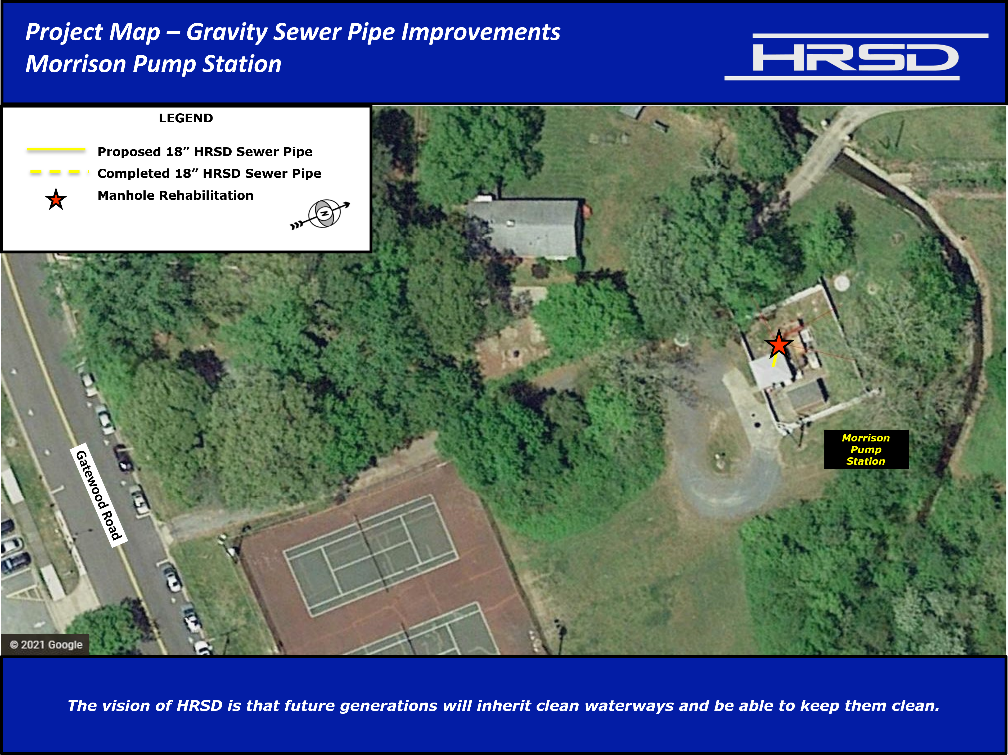 Project Map – Gravity Sewer Pipe Improvements
Morrison Pump Station

HRSD

LEGEND
Proposed 18" HRSD Sewer Pipe
Completed 18" HRSD Sewer Pipe
Manhole Rehabilitation

N

Gatewood Road

Morrison Pump Station

© 2021 Google

The vision of HRSD is that future generations will inherit clean waterways and be able to keep them clean.